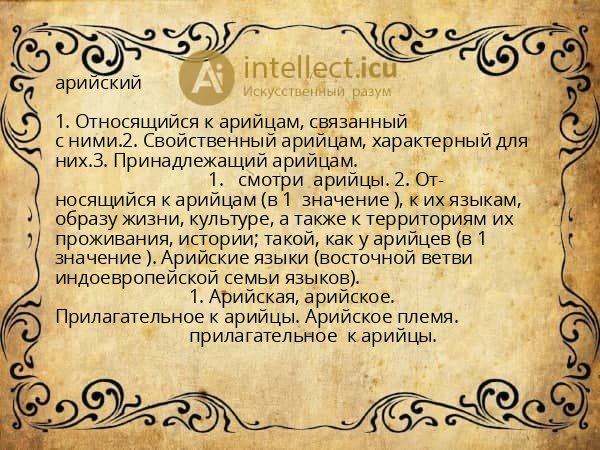 Ai intellect.icu
Искусственный разум

арийский

1. Относящийся к арийцам, связанный с ними.2. Свойственный арийцам, характерный для них.3. Принадлежащий арийцам.
1. смотри арийцы. 2. Относящийся к арийцам (в 1 значение ), к их языкам, образу жизни, культуре, а также к территориям их проживания, истории; такой, как у арийцев (в 1 значение ). Арийские языки (восточной ветви индоевропейской семьи языков).
1. Арийская, арийское.
Прилагательное к арийцы. Арийское племя.
прилагательное к арийцы.